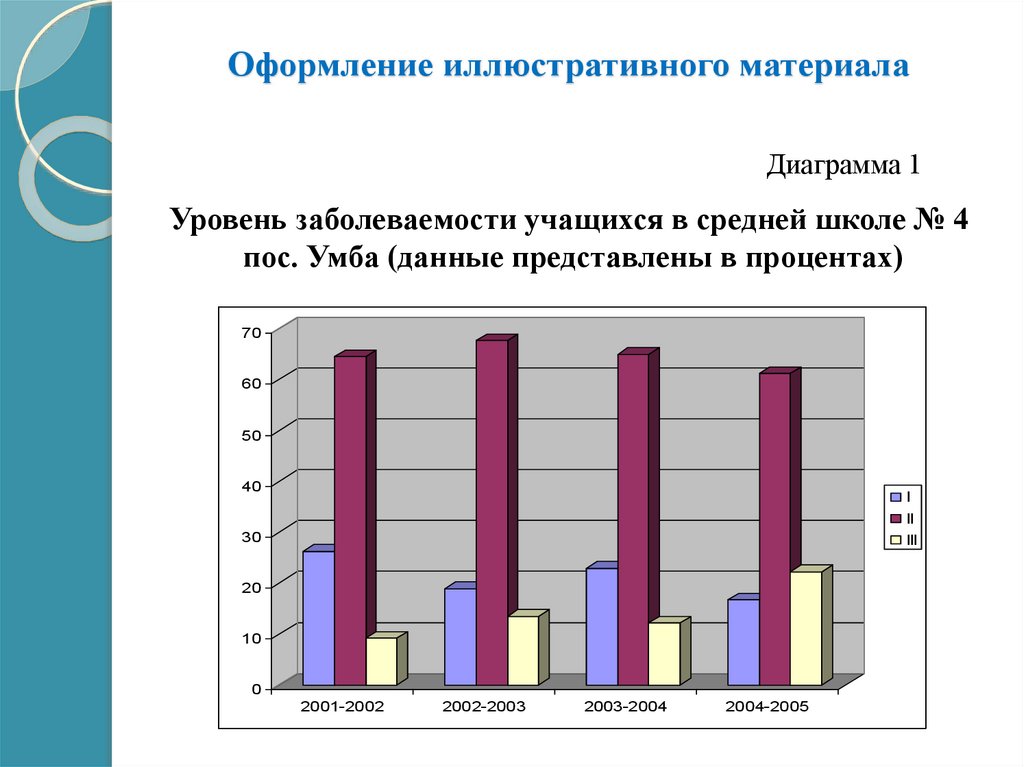 Оформление иллюстративного материала

Диаграмма 1

Уровень заболеваемости учащихся в средней школе № 4 пос. Умба (данные представлены в процентах)

70
60
50
40
30
20
10
0

2001-2002
2002-2003
2003-2004
2004-2005

I
II
III